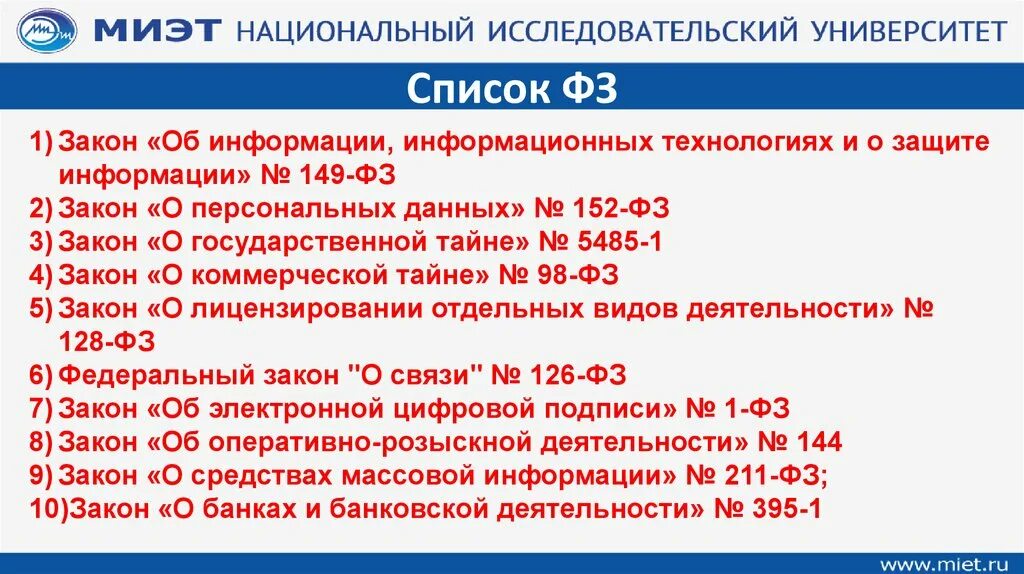 МИЭТ НАЦИОНАЛЬНЫЙ ИССЛЕДОВАТЕЛЬСКИЙ УНИВЕРСИТЕТ

Список ФЗ

1) Закон «Об информации, информационных технологиях и о защите информации» № 149-ФЗ
2) Закон «О персональных данных» № 152-ФЗ
3) Закон «О государственной тайне» № 5485-1
4) Закон «О коммерческой тайне» № 98-ФЗ
5) Закон «О лицензировании отдельных видов деятельности» № 128-ФЗ
6) Федеральный закон "О связи" № 126-ФЗ
7) Закон «Об электронной цифровой подписи» № 1-ФЗ
8) Закон «Об оперативно-розыскной деятельности» № 144
9) Закон «О средствах массовой информации» № 211-ФЗ;
10)Закон «О банках и банковской деятельности» № 395-1

www.miet.ru